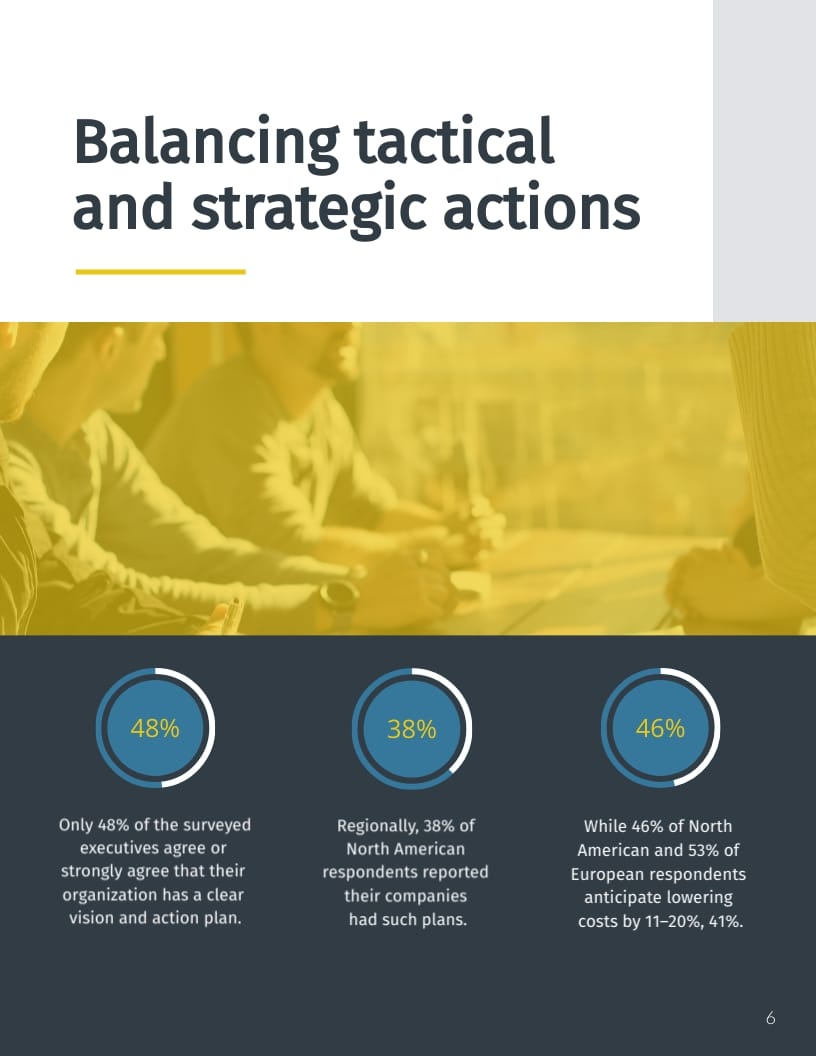 Balancing tactical and strategic actions

48%

Only 48% of the surveyed executives agree or strongly agree that their organization has a clear vision and action plan.

38%

Regionally, 38% of North American respondents reported their companies had such plans.

46%

While 46% of North American and 53% of European respondents anticipate lowering costs by 11–20%, 41%.

6